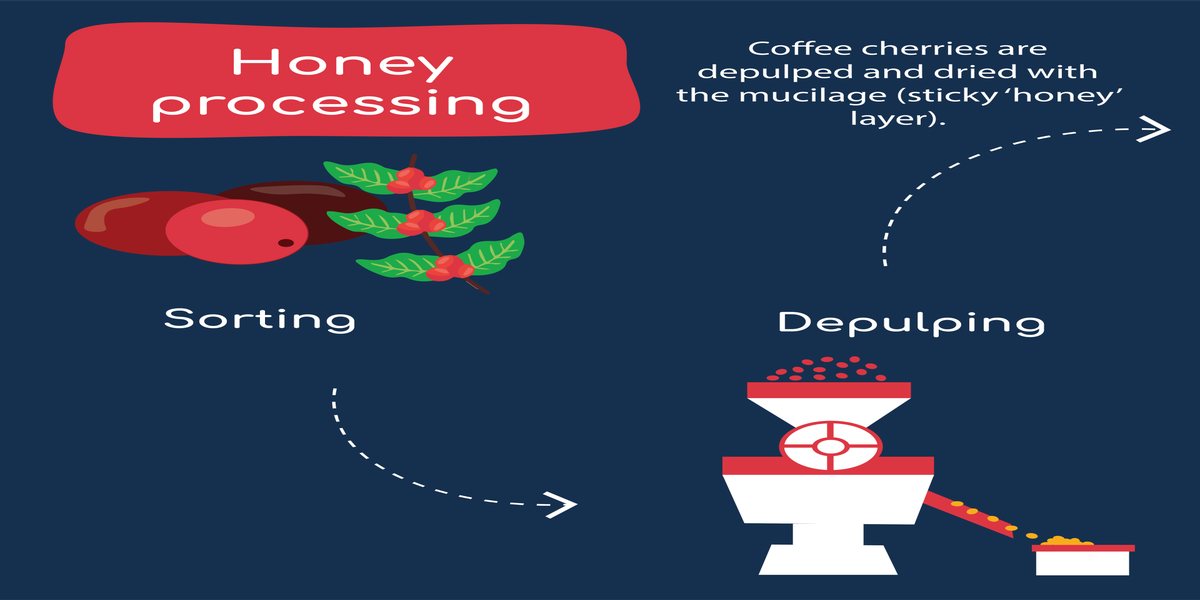 Honey processing

Coffee cherries are depulped and dried with the mucilage (sticky 'honey' layer).

Sorting

Depulping